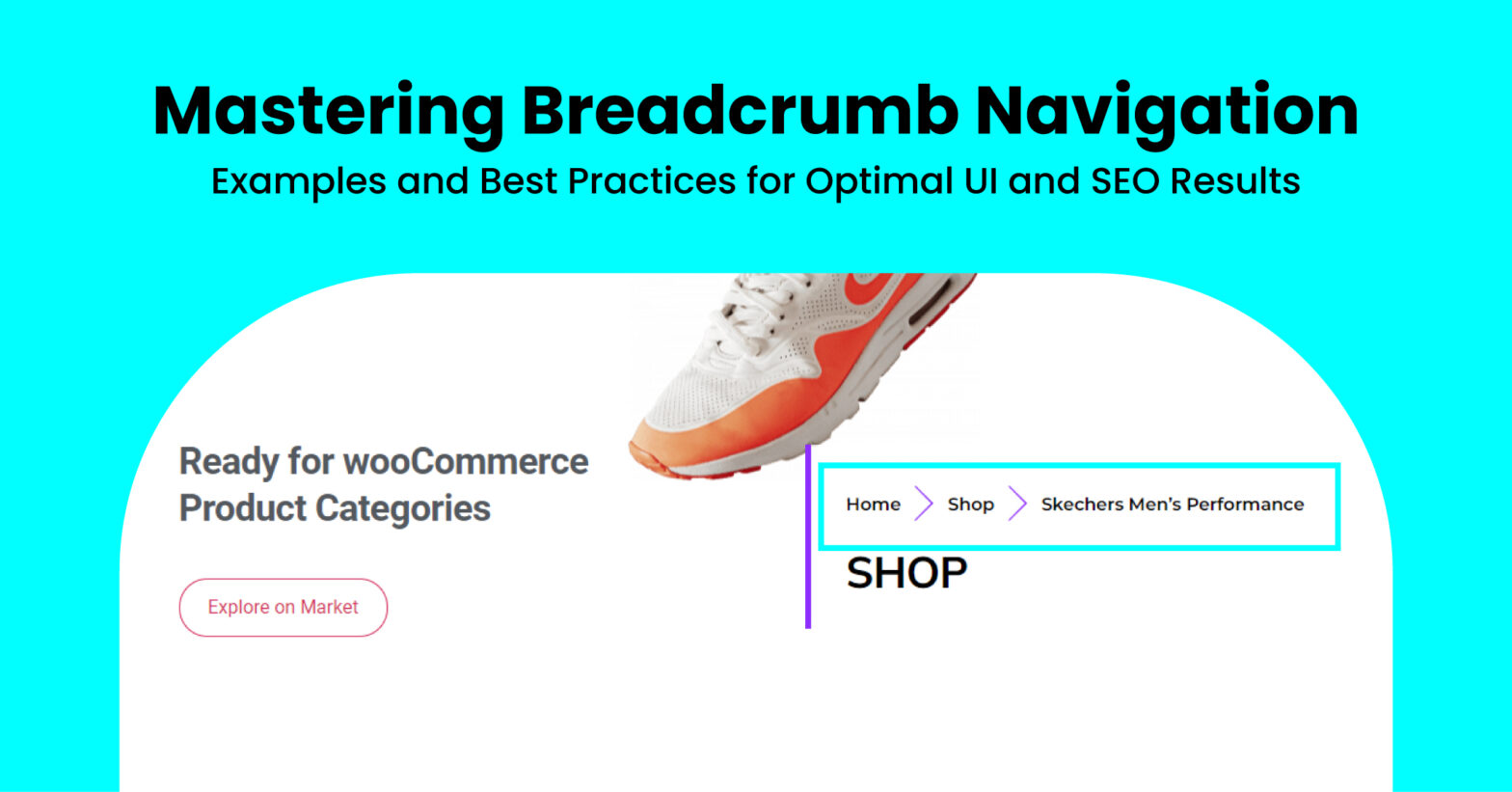 Mastering Breadcrumb Navigation
Examples and Best Practices for Optimal UI and SEO Results

Ready for wooCommerce Product Categories

Explore on Market

Home > Shop > Skechers Men's Performance

SHOP